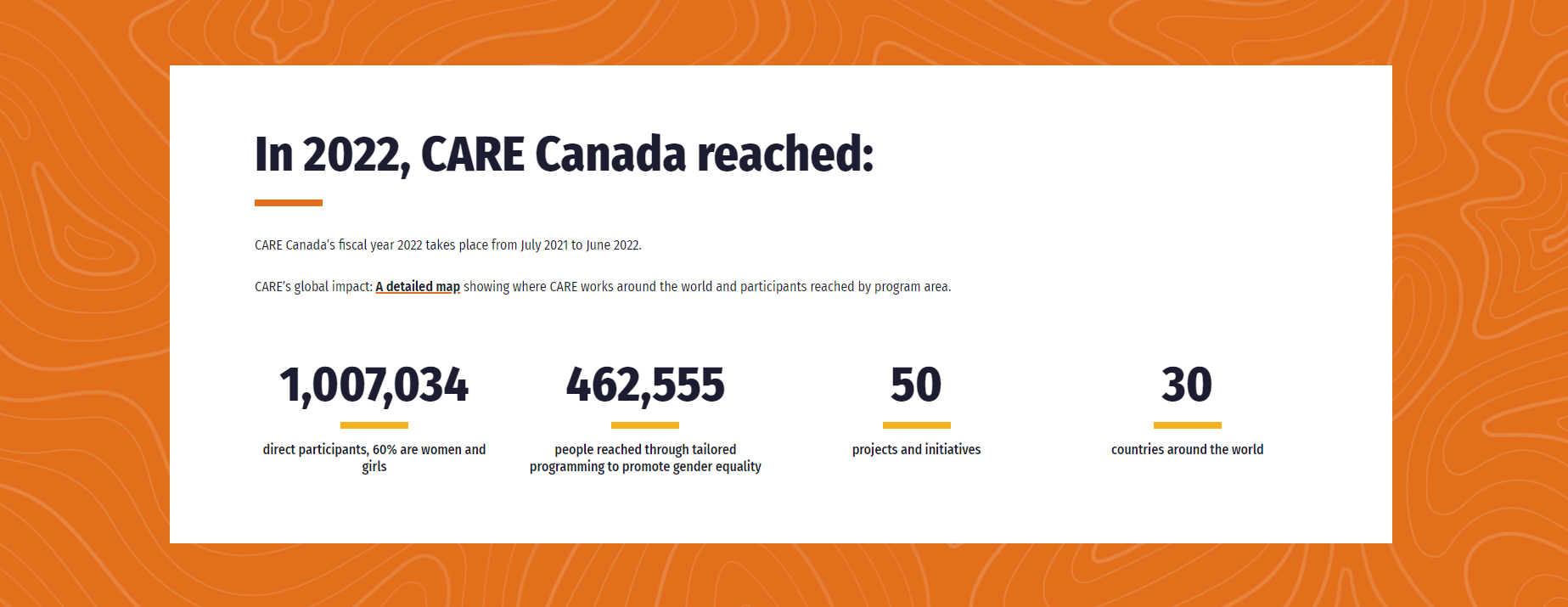 In 2022, CARE Canada reached:

CARE Canada's fiscal year 2022 takes place from July 2021 to June 2022.

CARE's global impact: A detailed map showing where CARE works around the world and participants reached by program area.

1,007,034

direct participants, 60% are women and girls

462,555

people reached through tailored programming to promote gender equality

50

projects and initiatives

30

countries around the world